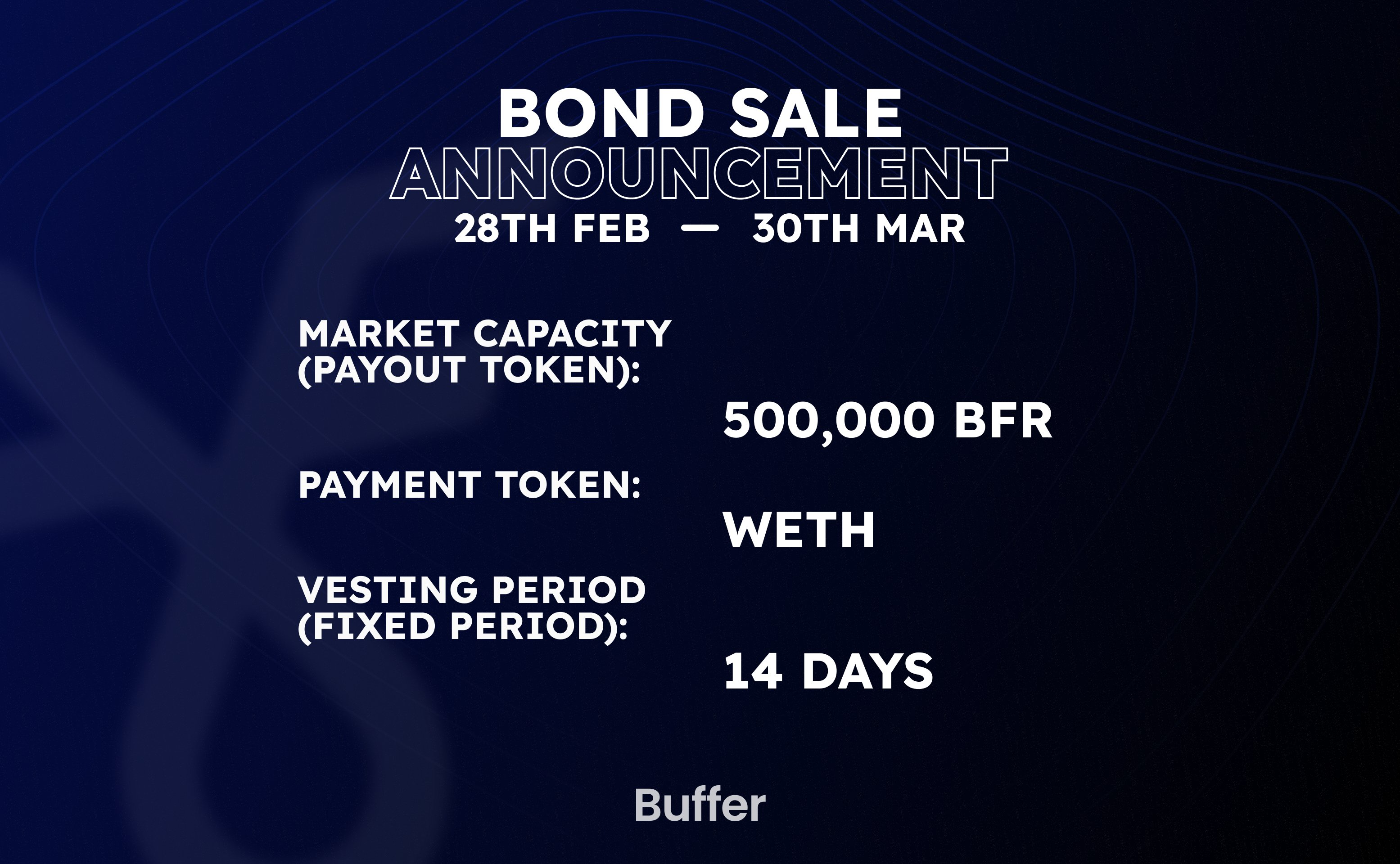 BOND SALE
ANNOUNCEMENT
28TH FEB — 30TH MAR

MARKET CAPACITY (PAYOUT TOKEN):

500,000 BFR

PAYMENT TOKEN:

WETH

VESTING PERIOD (FIXED PERIOD):

14 DAYS

Buffer